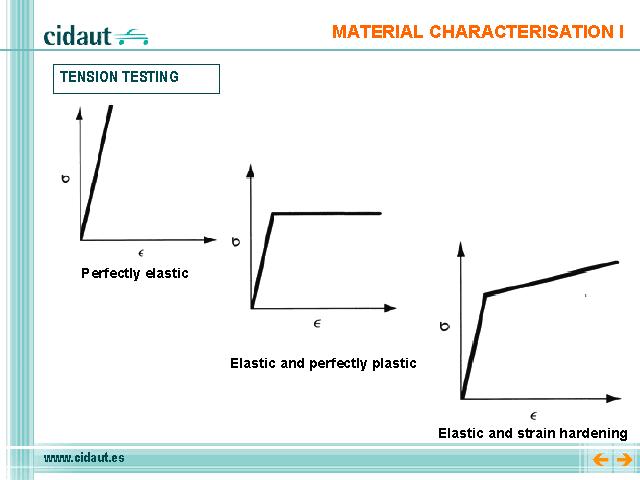 cidaut

MATERIAL CHARACTERISATION I

TENSION TESTING

$\sigma$

$\epsilon$

Perfectly elastic

$\sigma$

$\epsilon$

Elastic and perfectly plastic

$\sigma$

$\epsilon$

Elastic and strain hardening

www.cidaut.es